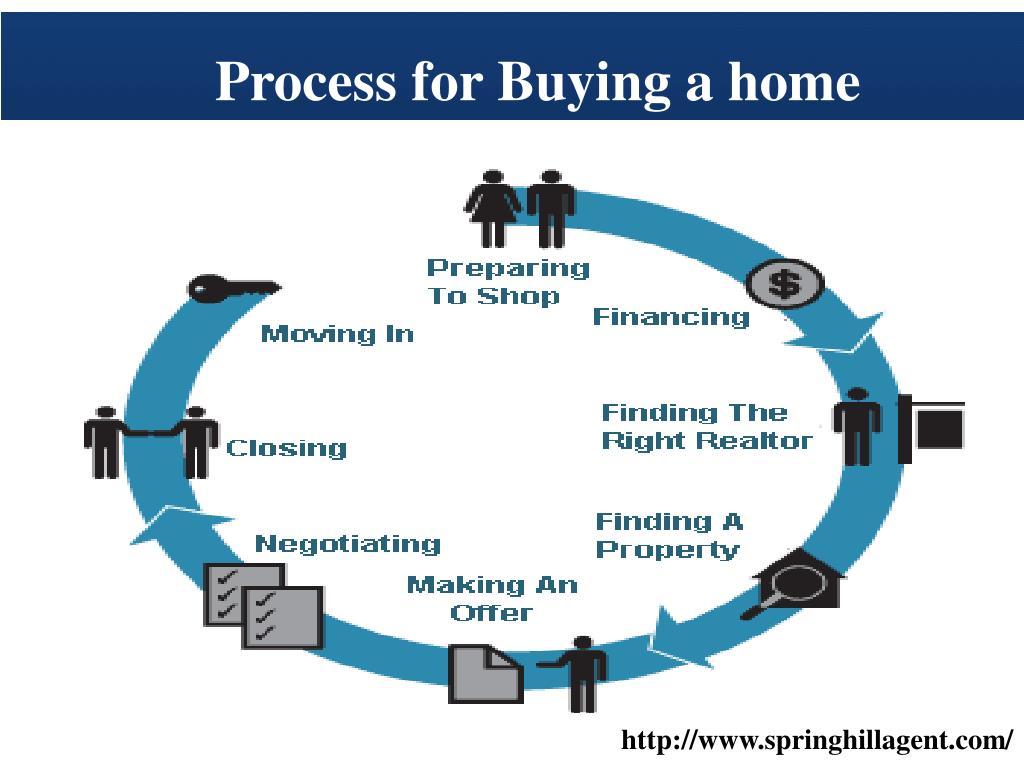 Process for Buying a home

Preparing To Shop

$

Financing

Finding The Right Realtor

Finding A Property

Making An Offer

Negotiating

Closing

Moving In

http://www.springhillagent.com/